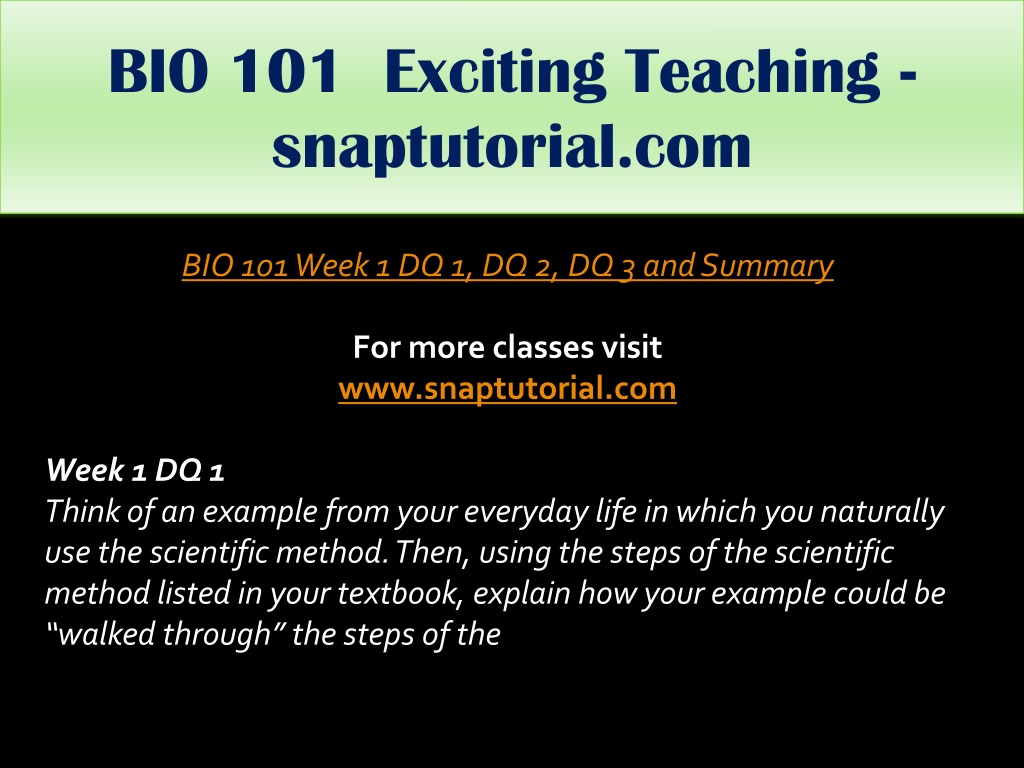 BIO 101 Exciting Teaching - snaptutorial.com

BIO 101 Week 1 DQ 1, DQ 2, DQ 3 and Summary

For more classes visit
www.snaptutorial.com

Week 1 DQ 1
Think of an example from your everyday life in which you naturally use the scientific method. Then, using the steps of the scientific method listed in your textbook, explain how your example could be "walked through" the steps of the